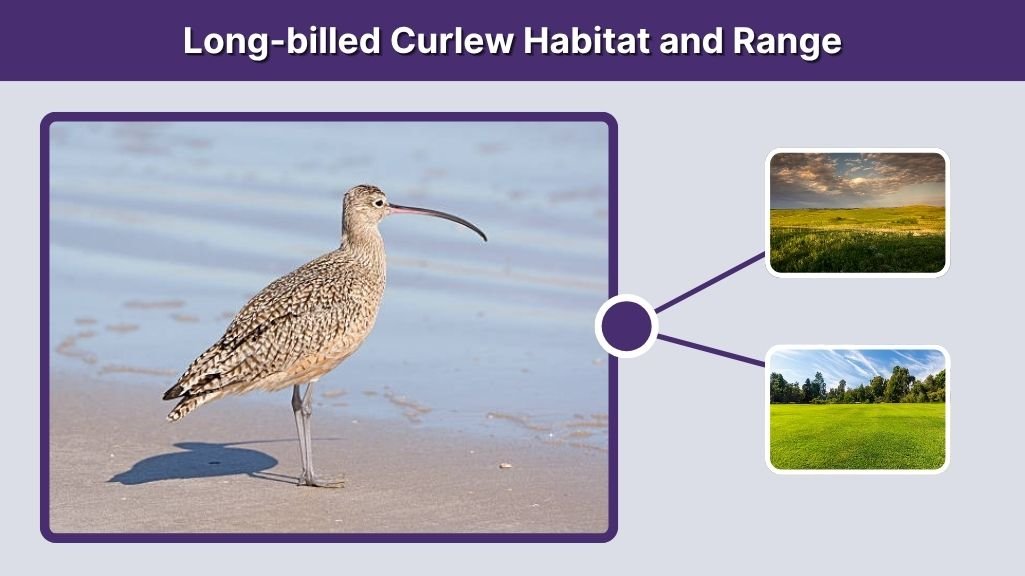 Long-billed Curlew Habitat and Range